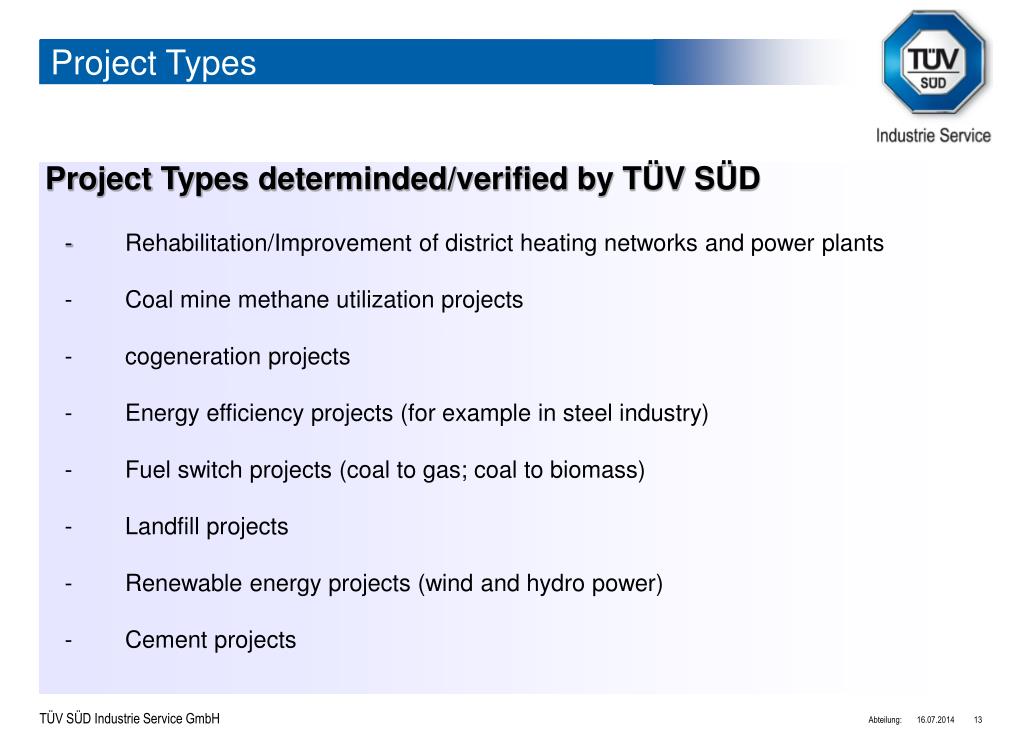 Project Types

TÜV SÜD

Industrie Service

Project Types determinded/verified by TÜV SÜD

- Rehabilitation/Improvement of district heating networks and power plants

- Coal mine methane utilization projects

- cogeneration projects

- Energy efficiency projects (for example in steel industry)

- Fuel switch projects (coal to gas; coal to biomass)

- Landfill projects

- Renewable energy projects (wind and hydro power)

- Cement projects

TÜV SÜD Industrie Service GmbH

Abteilung: 16.07.2014 13